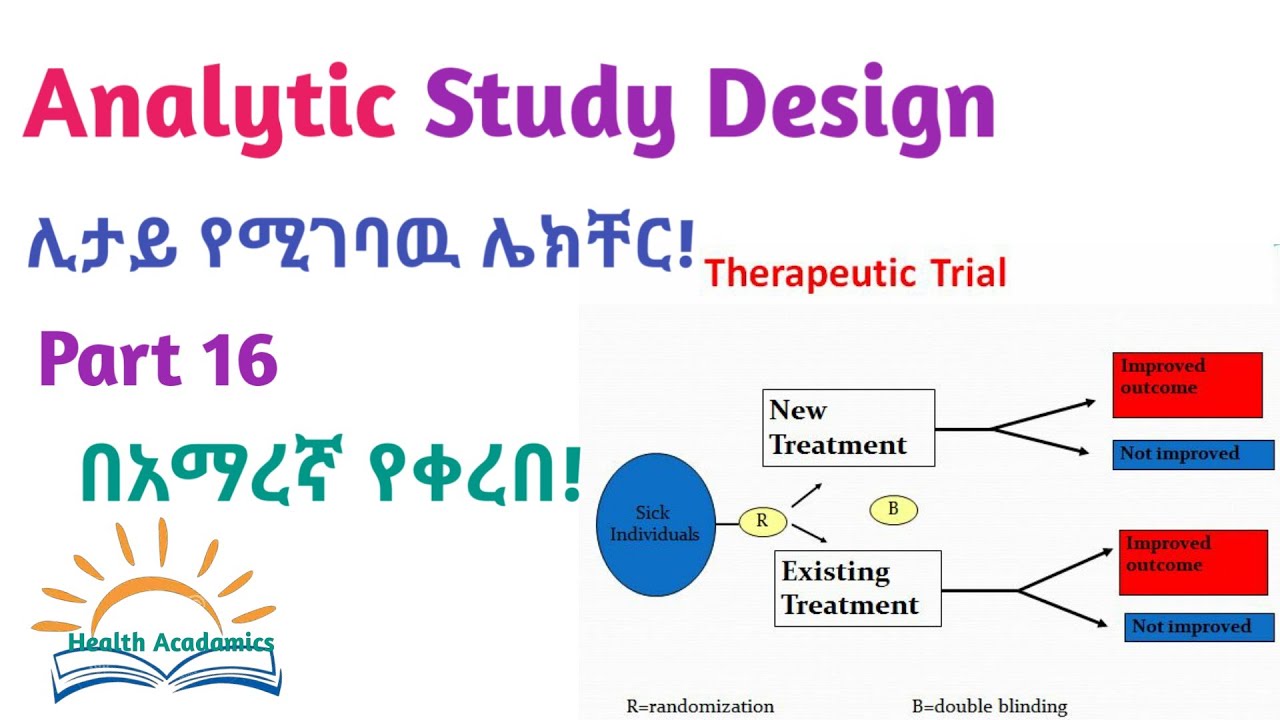 Analytic Study Design

ሊታይ የሚገባዉ ሌክቸር!

Part 16

በአማረኛ የቀረበ!

Health Acadamics

Therapeutic Trial

Sick Individuals

R

B

New Treatment

Existing Treatment

Improved outcome

Not improved

Improved outcome

Not improved

R=randomization

B=double blinding